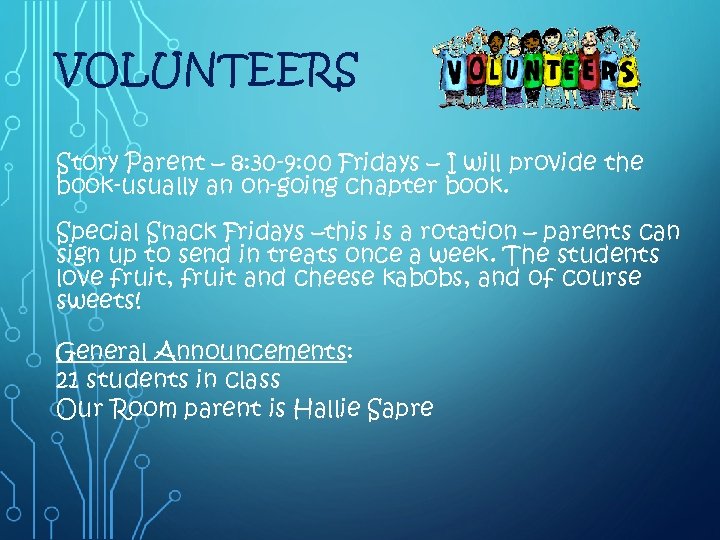 VOLUNTEERS

VOLUNTEERS

Story Parent – 8:30-9:00 Fridays – I will provide the book-usually an on-going chapter book.

Special Snack Fridays –this is a rotation – parents can sign up to send in treats once a week. The students love fruit, fruit and cheese kabobs, and of course sweets!

General Announcements:
21 students in class
Our Room parent is Hallie Sapre